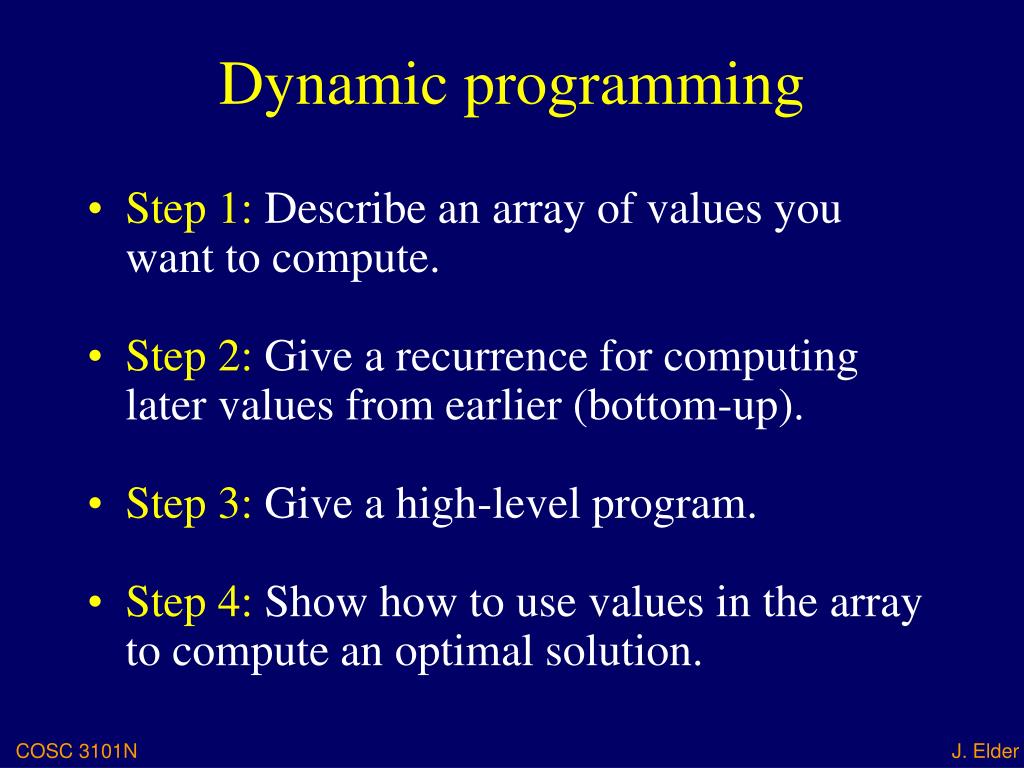 Dynamic programming

• Step 1: Describe an array of values you want to compute.

• Step 2: Give a recurrence for computing later values from earlier (bottom-up).

• Step 3: Give a high-level program.

• Step 4: Show how to use values in the array to compute an optimal solution.

COSC 3101N

J. Elder